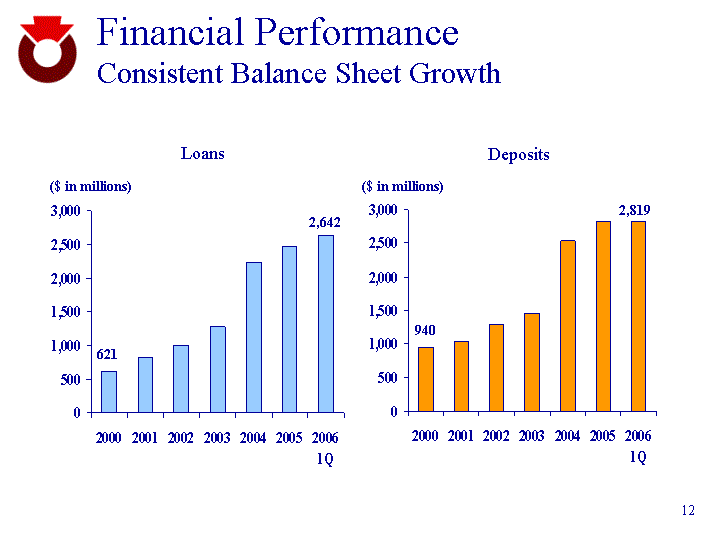 Financial Performance
Consistent Balance Sheet Growth

Loans

($ in millions)

3,000
2,500
2,000
1,500
1,000
500
0

621
2,642

2000 2001 2002 2003 2004 2005 2006 1Q

Deposits

($ in millions)

3,000
2,500
2,000
1,500
1,000
500
0

940
2,819

2000 2001 2002 2003 2004 2005 2006 1Q

12